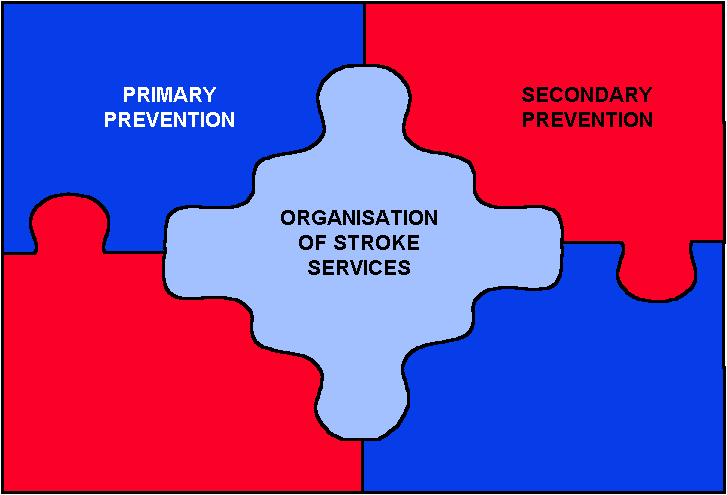 PRIMARY PREVENTION

SECONDARY PREVENTION

ORGANISATION OF STROKE SERVICES